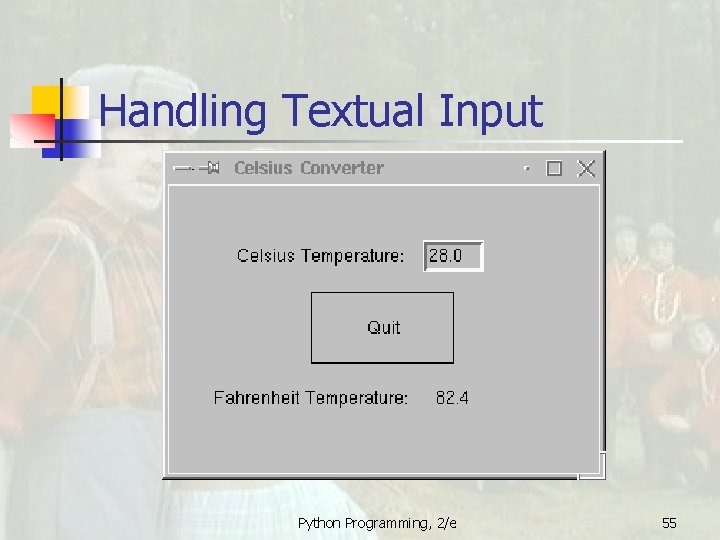 Handling Textual Input

Celsius Converter

Celsius Temperature: 28.0

Quit

Fahrenheit Temperature: 82.4

Python Programming, 2/e

55